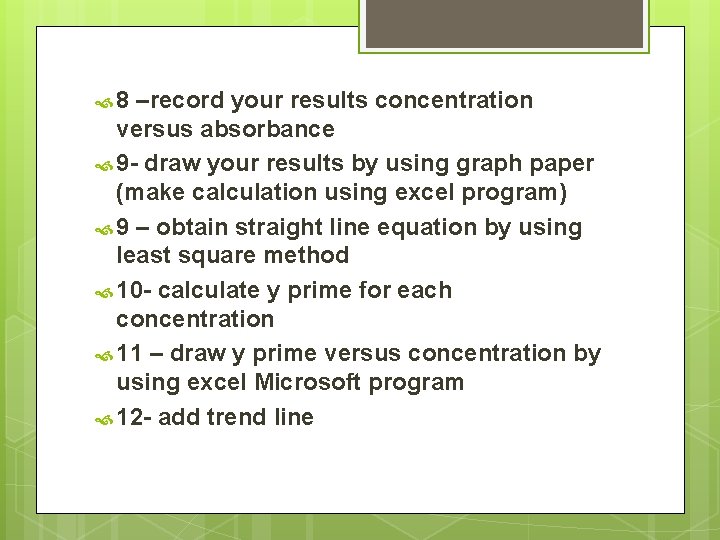 8 –record your results concentration versus absorbance

9- draw your results by using graph paper (make calculation using excel program)

9 – obtain straight line equation by using least square method

10- calculate y prime for each concentration

11 – draw y prime versus concentration by using excel Microsoft program

12- add trend line